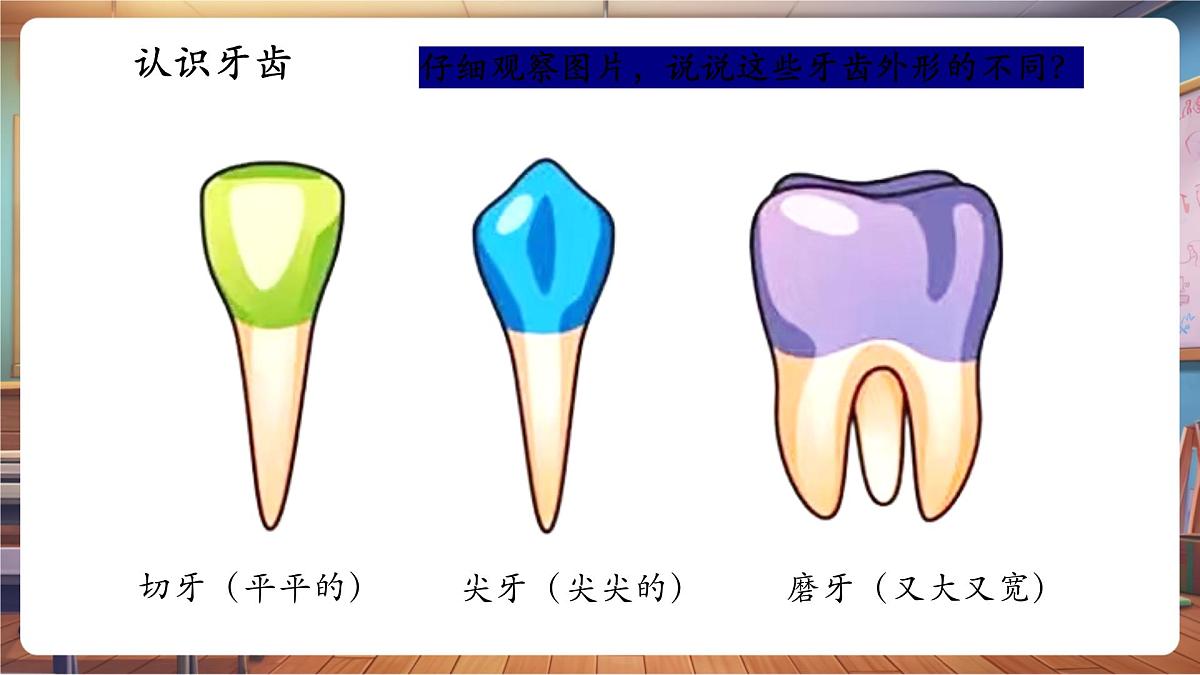 认识牙齿

仔细观察图片，说说这些牙齿外形的不同？

切牙（平平的）

尖牙（尖尖的）

磨牙（又大又宽）